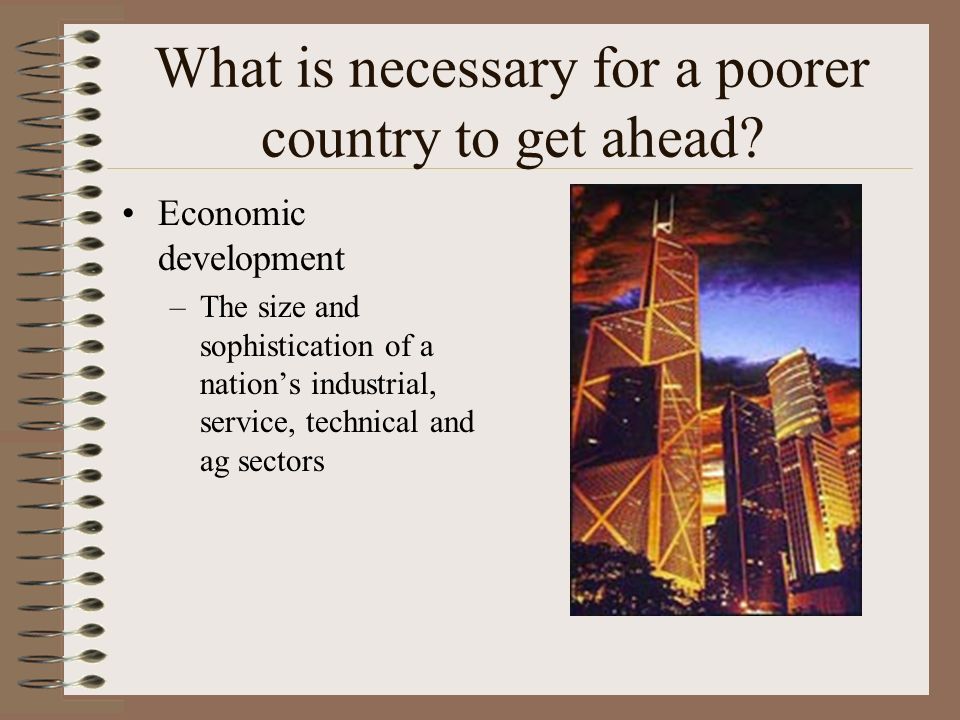 What is necessary for a poorer country to get ahead?

• Economic development
– The size and sophistication of a nation’s industrial, service, technical and ag sectors